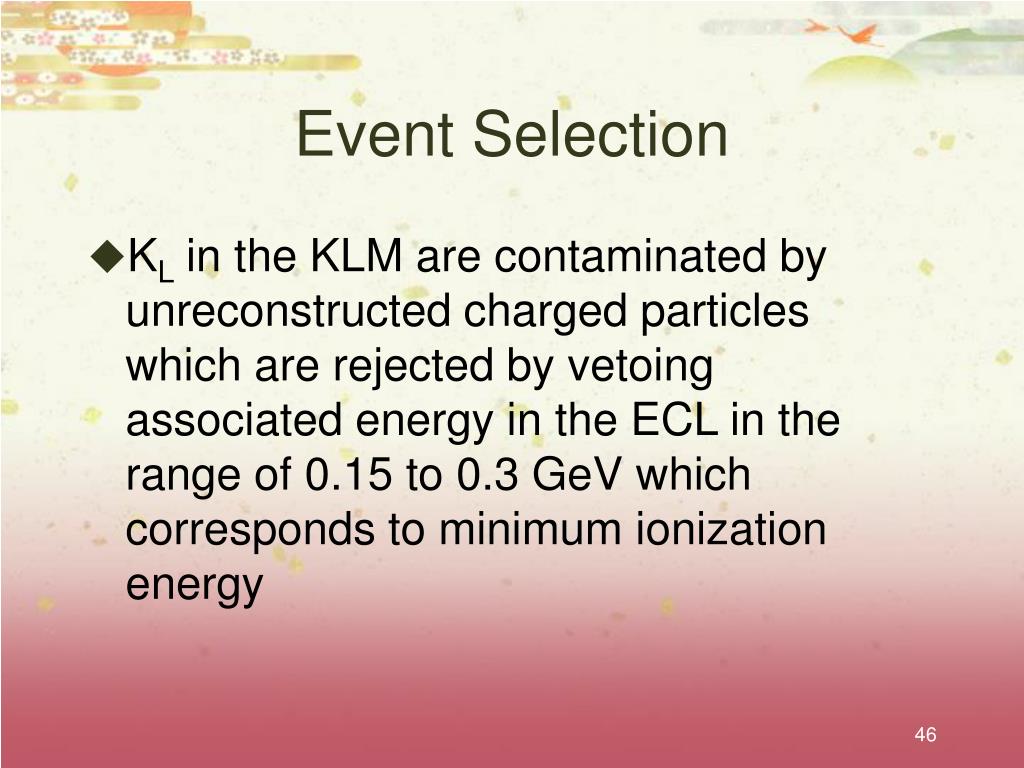 Event Selection

◆$K_L$ in the KLM are contaminated by unreconstructed charged particles which are rejected by vetoing associated energy in the ECL in the range of 0.15 to 0.3 GeV which corresponds to minimum ionization energy

46